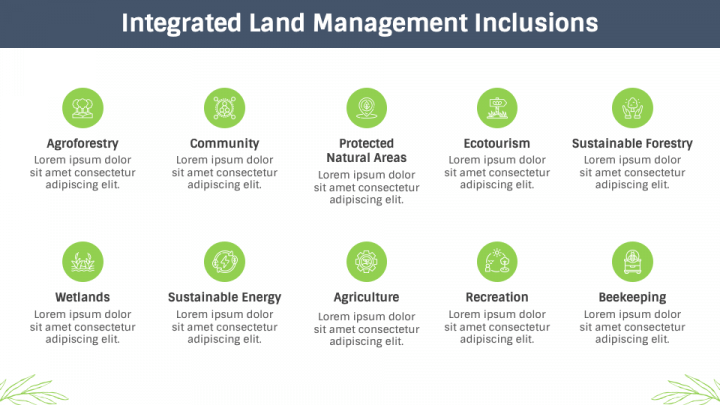 Integrated Land Management Inclusions

Agroforestry
Lorem ipsum dolor sit amet consectetur adipiscing elit.

Community
Lorem ipsum dolor sit amet consectetur adipiscing elit.

Protected Natural Areas
Lorem ipsum dolor sit amet consectetur adipiscing elit.

Ecotourism
Lorem ipsum dolor sit amet consectetur adipiscing elit.

Sustainable Forestry
Lorem ipsum dolor sit amet consectetur adipiscing elit.

Wetlands
Lorem ipsum dolor sit amet consectetur adipiscing elit.

Sustainable Energy
Lorem ipsum dolor sit amet consectetur adipiscing elit.

Agriculture
Lorem ipsum dolor sit amet consectetur adipiscing elit.

Recreation
Lorem ipsum dolor sit amet consectetur adipiscing elit.

Beekeeping
Lorem ipsum dolor sit amet consectetur adipiscing elit.